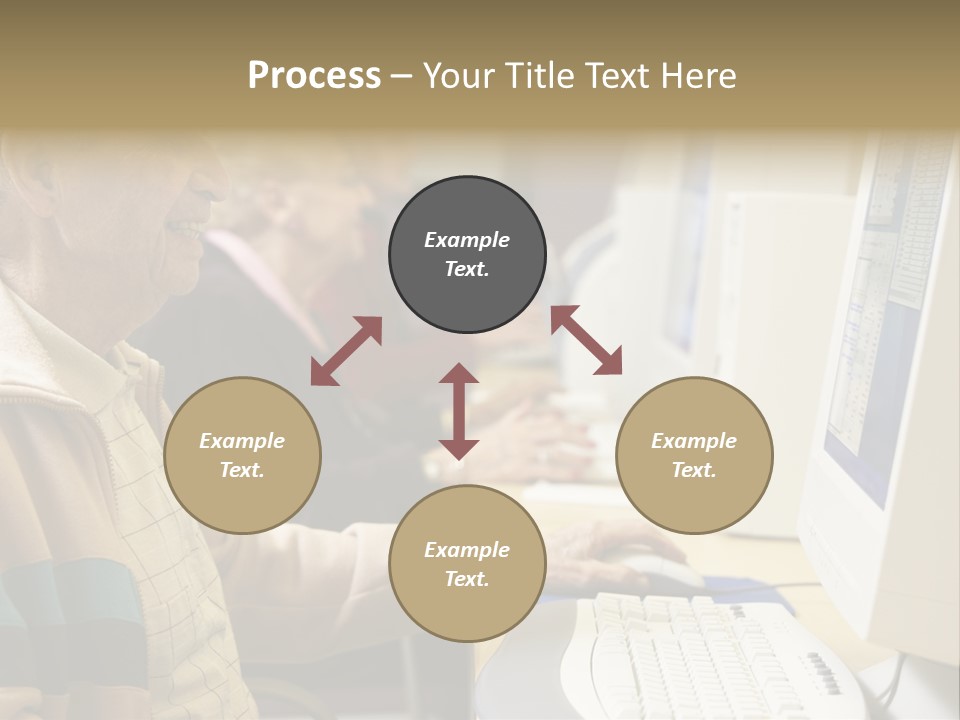 Process – Your Title Text Here

Example Text.

Example Text.

Example Text.

Example Text.